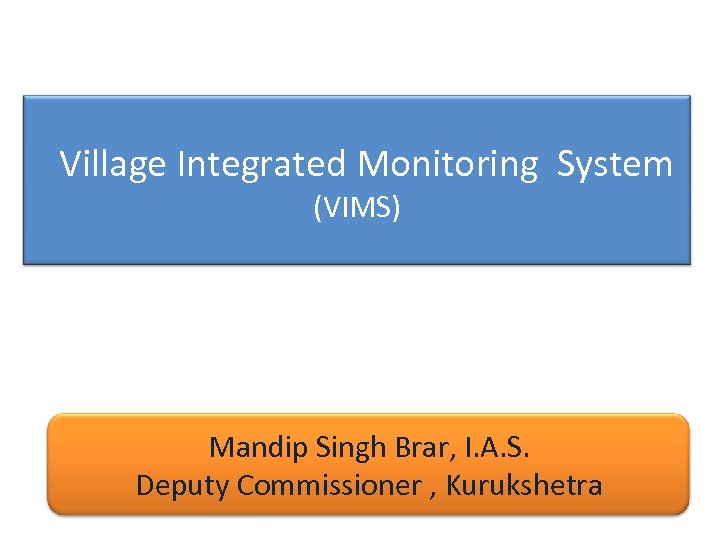 Village Integrated Monitoring System
(VIMS)

Mandip Singh Brar, I.A.S.
Deputy Commissioner , Kurukshetra